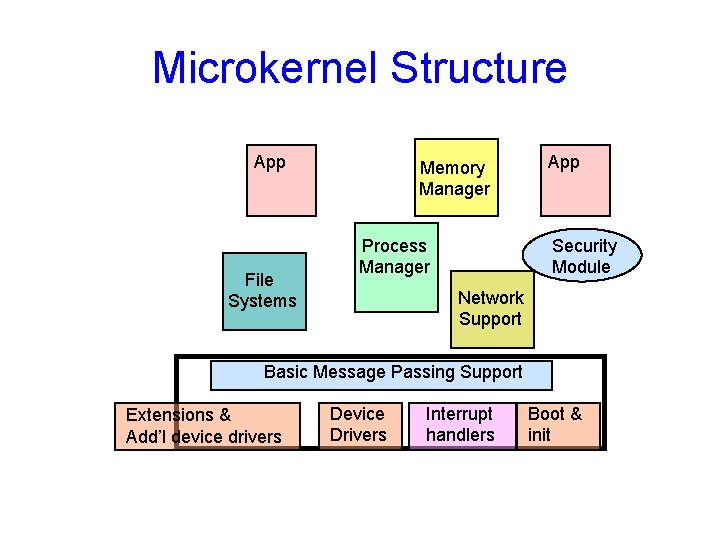 Microkernel Structure

App

Memory Manager

App

Process Manager

Security Module

File Systems

Network Support

Basic Message Passing Support

Extensions & Add'l device drivers

Device Drivers

Interrupt handlers

Boot & init